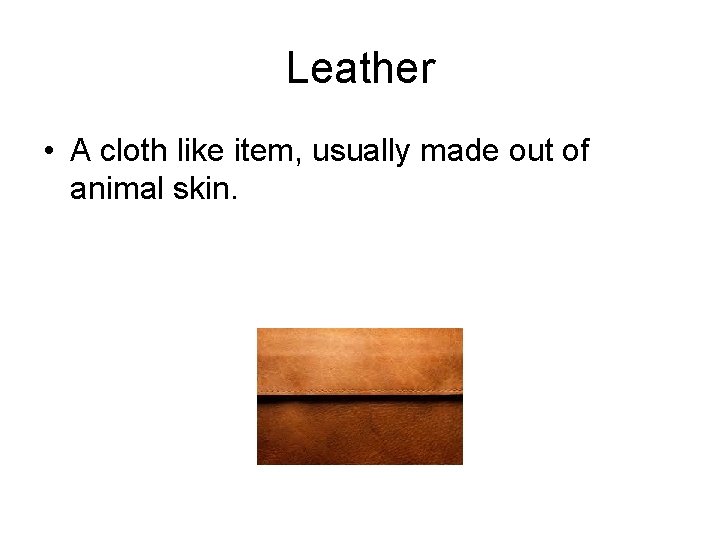 Leather

• A cloth like item, usually made out of animal skin.